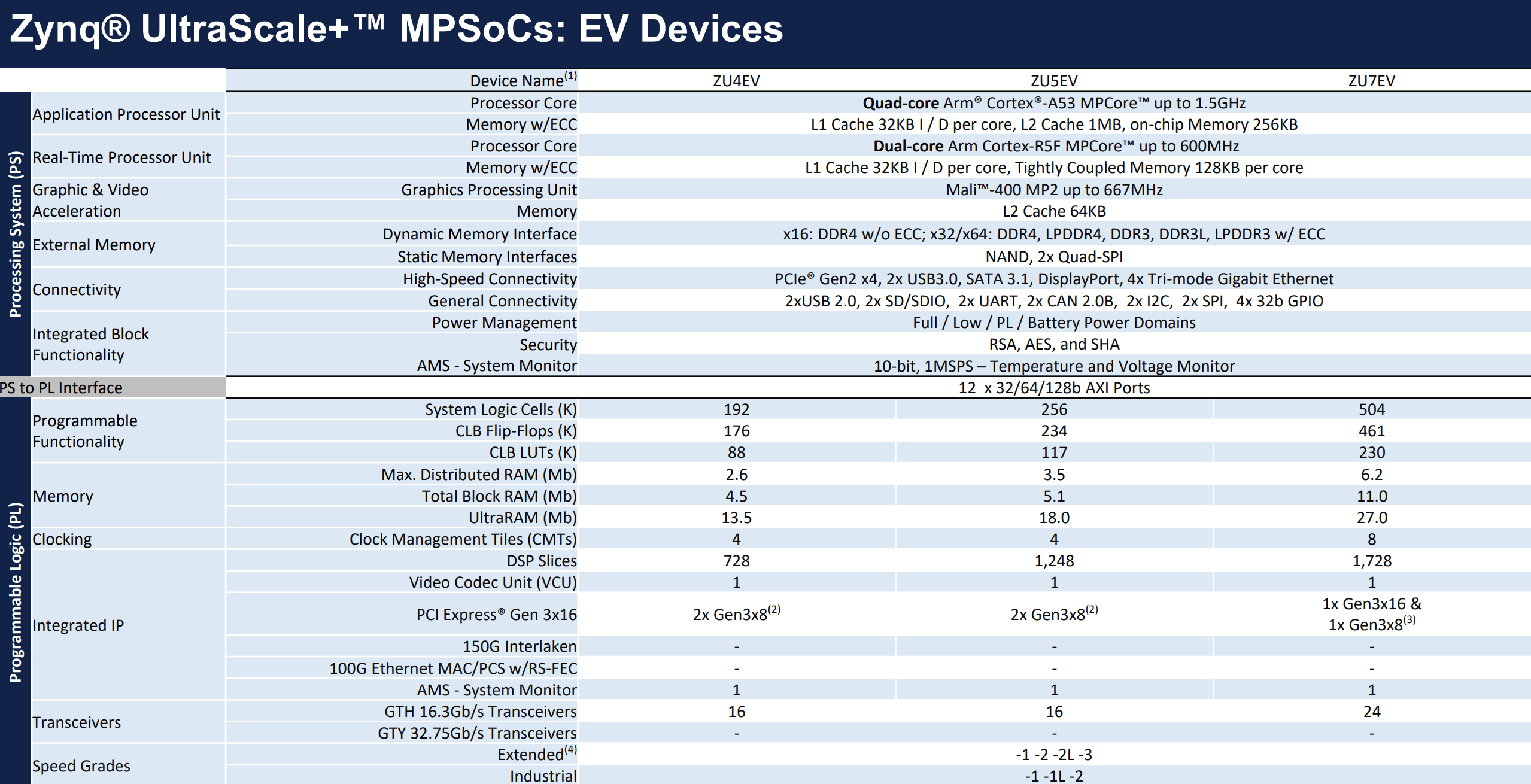 Zynq® UltraScale+™ MPSoCs: EV Devices

| | | Device Name$^{(1)}$ | ZU4EV | ZU5EV | ZU7EV |
|---|---|---|---|---|---|
| Processing System (PS) | Application Processor Unit | Processor Core | Quad-core Arm® Cortex®-A53 MPCore™ up to 1.5GHz | | |
| | | Memory w/ECC | L1 Cache 32KB I / D per core, L2 Cache 1MB, on-chip Memory 256KB | | |
| | Real-Time Processor Unit | Processor Core | Dual-core Arm Cortex-R5F MPCore™ up to 600MHz | | |
| | | Memory w/ECC | L1 Cache 32KB I / D per core, Tightly Coupled Memory 128KB per core | | |
| | Graphic & Video Acceleration | Graphics Processing Unit | Mali™-400 MP2 up to 667MHz | | |
| | | Memory | L2 Cache 64KB | | |
| | External Memory | Dynamic Memory Interface | x16: DDR4 w/o ECC; x32/x64: DDR4, LPDDR4, DDR3, DDR3L, LPDDR3 w/ ECC | | |
| | | Static Memory Interfaces | NAND, 2x Quad-SPI | | |
| | Connectivity | High-Speed Connectivity | PCIe® Gen2 x4, 2x USB3.0, SATA 3.1, DisplayPort, 4x Tri-mode Gigabit Ethernet | | |
| | | General Connectivity | 2xUSB 2.0, 2x SD/SDIO, 2x UART, 2x CAN 2.0B, 2x I2C, 2x SPI, 4x 32b GPIO | | |
| | Integrated Block Functionality | Power Management | Full / Low / PL / Battery Power Domains | | |
| | | Security | RSA, AES, and SHA | | |
| | | AMS - System Monitor | 10-bit, 1MSPS – Temperature and Voltage Monitor | | |
| PS to PL Interface | | | 12 x 32/64/128b AXI Ports | | |
| Programmable Logic (PL) | Programmable Functionality | System Logic Cells (K) | 192 | 256 | 504 |
| | | CLB Flip-Flops (K) | 176 | 234 | 461 |
| | | CLB LUTs (K) | 88 | 117 | 230 |
| | Memory | Max. Distributed RAM (Mb) | 2.6 | 3.5 | 6.2 |
| | | Total Block RAM (Mb) | 4.5 | 5.1 | 11.0 |
| | | UltraRAM (Mb) | 13.5 | 18.0 | 27.0 |
| | Clocking | Clock Management Tiles (CMTs) | 4 | 4 | 8 |
| | Integrated IP | DSP Slices | 728 | 1,248 | 1,728 |
| | | Video Codec Unit (VCU) | 1 | 1 | 1 |
| | | PCI Express® Gen 3x16 | 2x Gen3x8$^{(2)}$ | 2x Gen3x8$^{(2)}$ | 1x Gen3x16 & 1x Gen3x8$^{(3)}$ |
| | | 150G Interlaken | - | - | - |
| | | 100G Ethernet MAC/PCS w/RS-FEC | - | - | - |
| | | AMS - System Monitor | 1 | 1 | 1 |
| | Transceivers | GTH 16.3Gb/s Transceivers | 16 | 16 | 24 |
| | | GTY 32.75Gb/s Transceivers | - | - | - |
| | Speed Grades | Extended$^{(4)}$ | -1 -2 -2L -3 | | |
| | | Industrial | -1 -1L -2 | | |